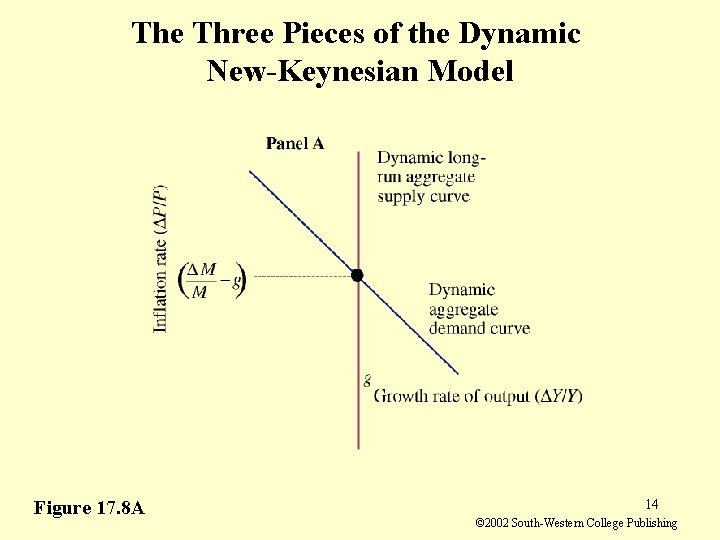 The Three Pieces of the Dynamic New-Keynesian Model

Panel A

Dynamic long-run aggregate supply curve

Inflation rate ($\Delta P/P$)

$\left(\frac{\Delta M}{M} - g\right)$

Dynamic aggregate demand curve

$g$

Growth rate of output ($\Delta Y/Y$)

Figure 17.8A

14

©2002 South-Western College Publishing